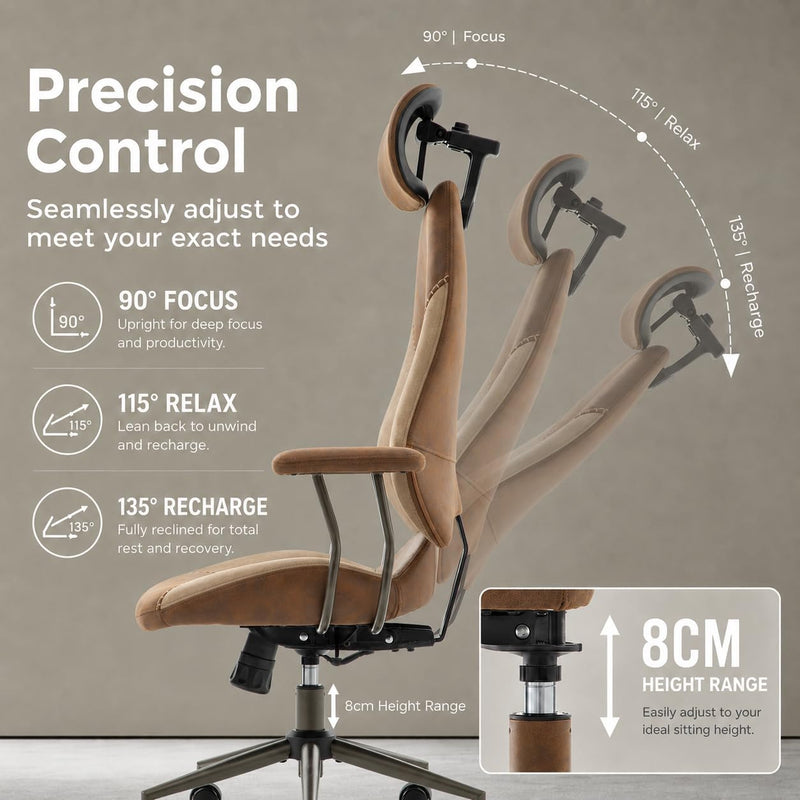 Precision Control

Seamlessly adjust to meet your exact needs

90°

90° FOCUS
Upright for deep focus and productivity.

115°

115° RELAX
Lean back to unwind and recharge.

135°

135° RECHARGE
Fully reclined for total rest and recovery.

90° | Focus

115° | Relax

135° | Recharge

8cm Height Range

8CM
HEIGHT RANGE
Easily adjust to your ideal sitting height.